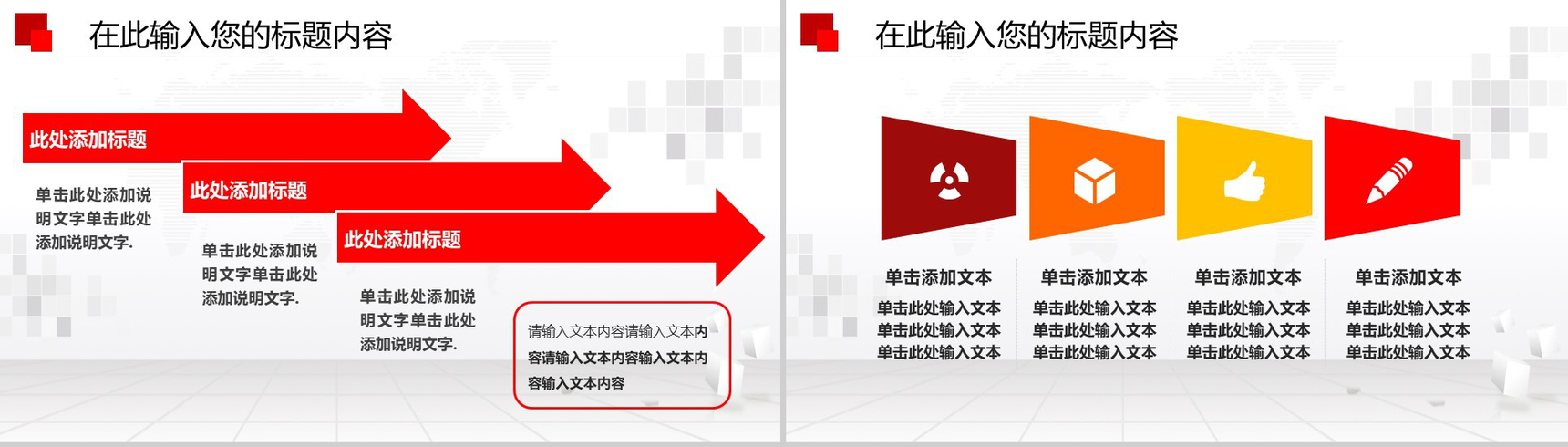 在此输入您的标题内容

此处添加标题

单击此处添加说明文字单击此处添加说明文字.

此处添加标题

单击此处添加说明文字单击此处添加说明文字.

此处添加标题

单击此处添加说明文字单击此处添加说明文字.

请输入文本内容请输入文本内容请输入文本内容输入文本内容输入文本内容

在此输入您的标题内容

单击添加文本

单击此处输入文本
单击此处输入文本
单击此处输入文本

单击添加文本

单击此处输入文本
单击此处输入文本
单击此处输入文本

单击添加文本

单击此处输入文本
单击此处输入文本
单击此处输入文本

单击添加文本

单击此处输入文本
单击此处输入文本
单击此处输入文本